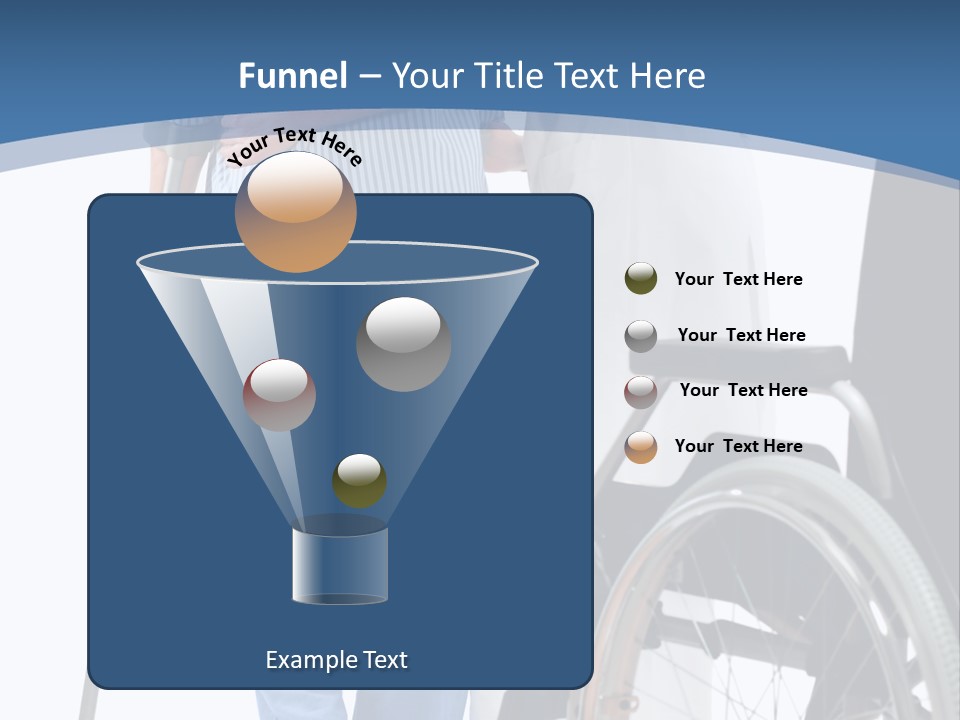 Funnel – Your Title Text Here

Your Text Here

Your Text Here

Your Text Here

Your Text Here

Your Text Here

Example Text